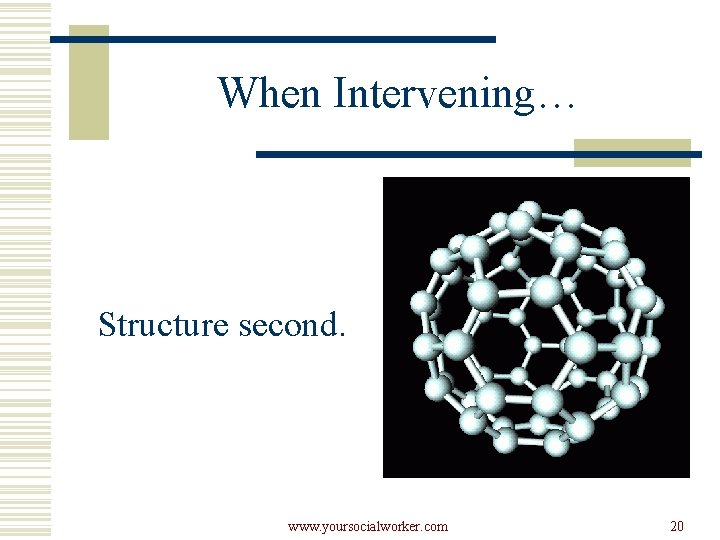 When Intervening…

Structure second.

www.yoursocialworker.com

20